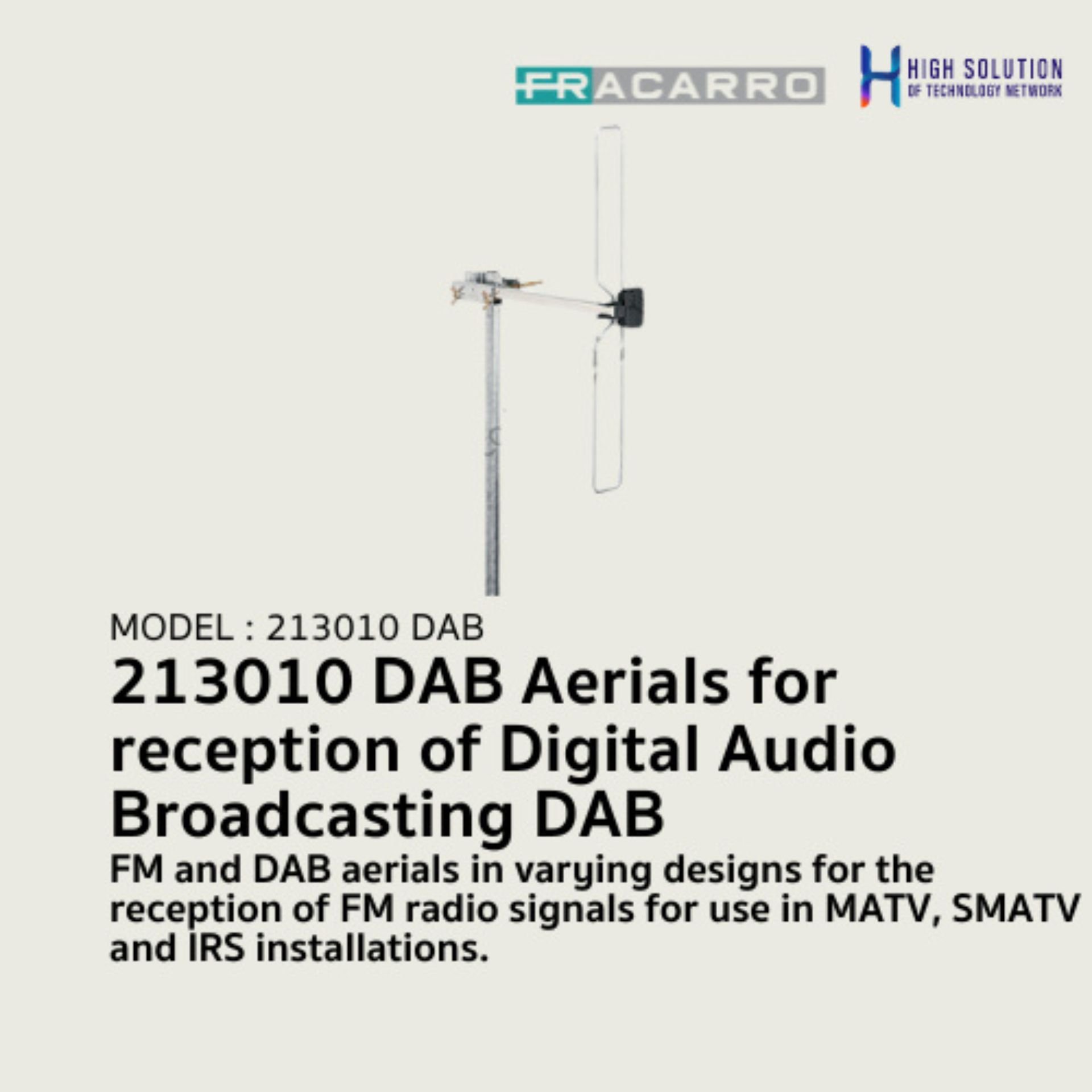 FRACARRO

H HIGH SOLUTION
OF TECHNOLOGY NETWORK

MODEL : 213010 DAB

213010 DAB Aerials for reception of Digital Audio Broadcasting DAB

FM and DAB aerials in varying designs for the reception of FM radio signals for use in MATV, SMATV and IRS installations.